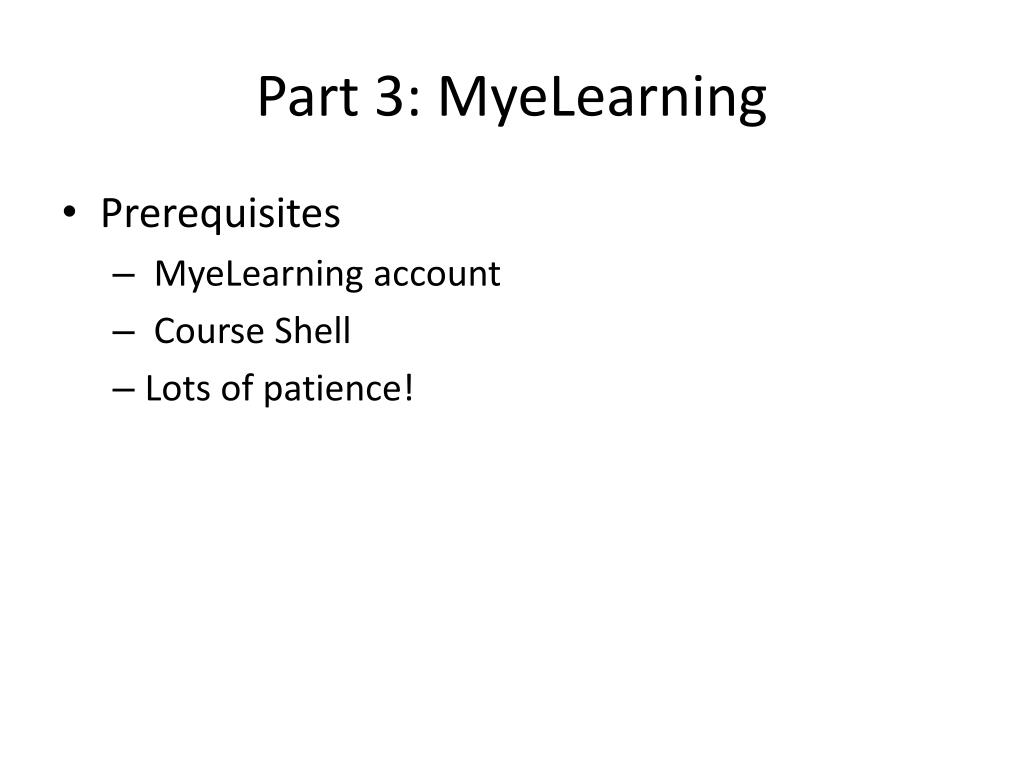 Part 3: MyeLearning

• Prerequisites
– MyeLearning account
– Course Shell
– Lots of patience!